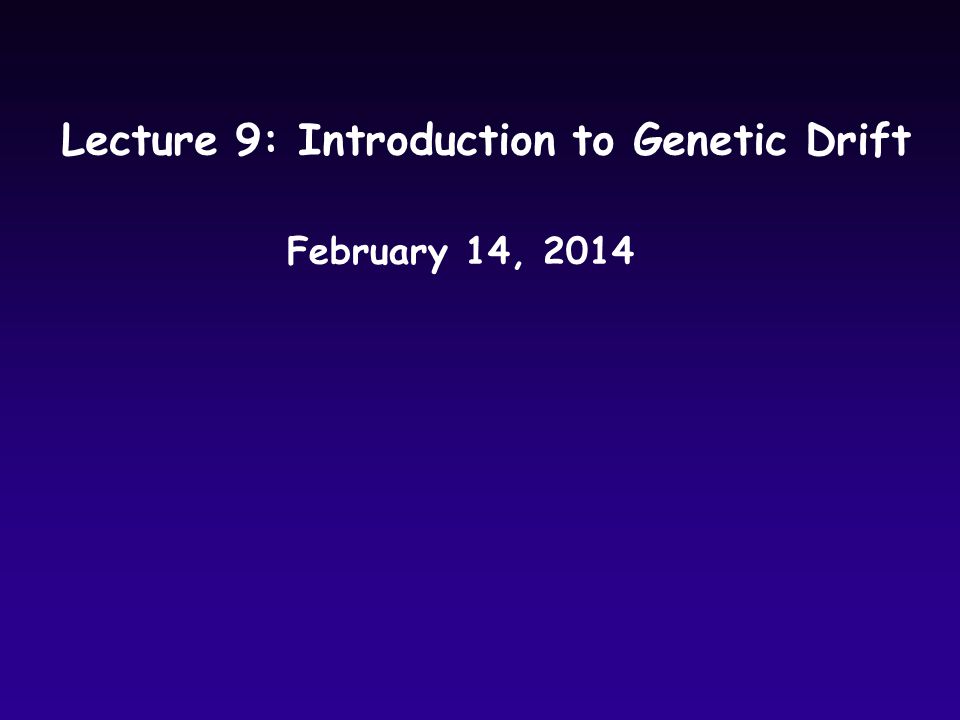 Lecture 9: Introduction to Genetic Drift

February 14, 2014